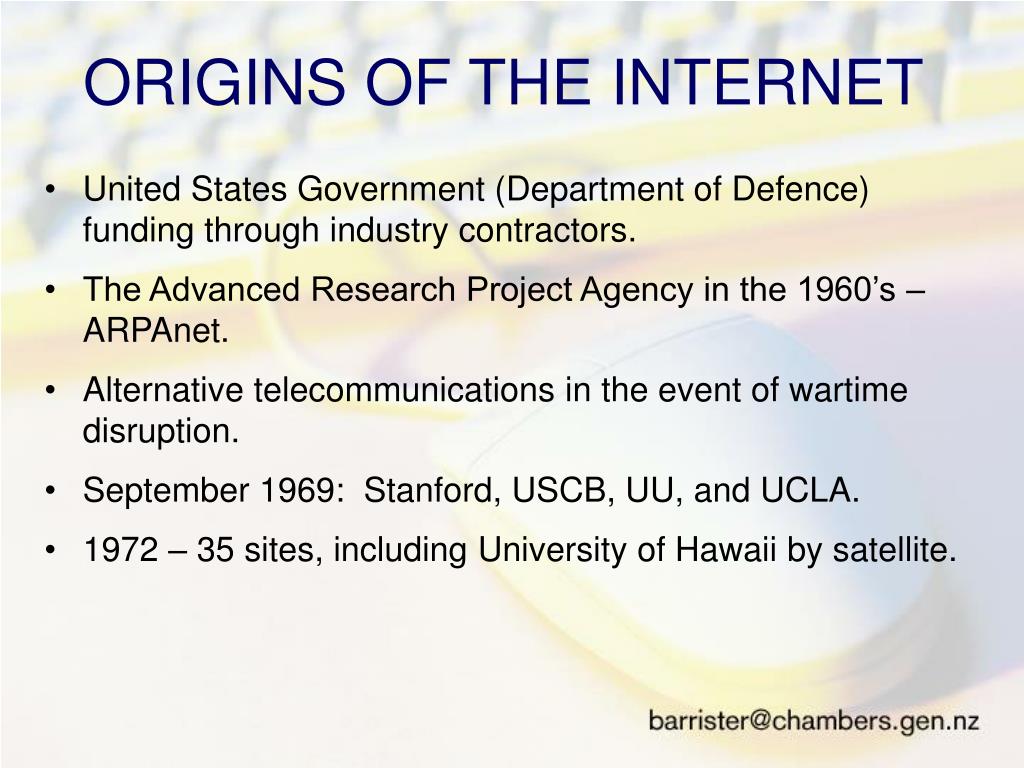 ORIGINS OF THE INTERNET

• United States Government (Department of Defence) funding through industry contractors.

• The Advanced Research Project Agency in the 1960’s – ARPAnet.

• Alternative telecommunications in the event of wartime disruption.

• September 1969: Stanford, USCB, UU, and UCLA.

• 1972 – 35 sites, including University of Hawaii by satellite.

barrister@chambers.gen.nz